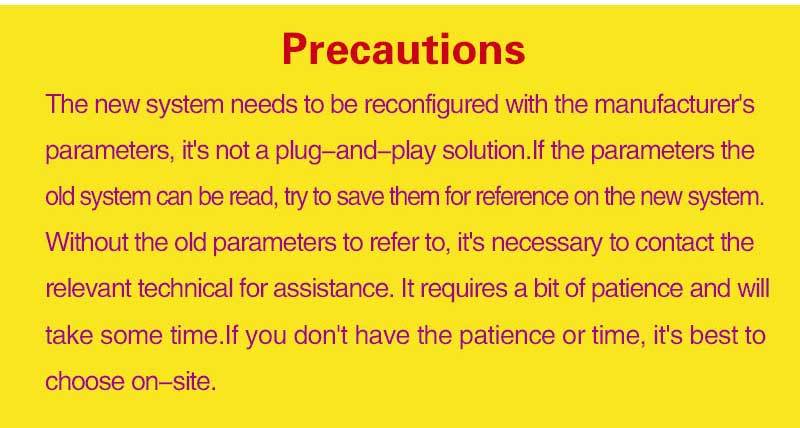 Precautions

The new system needs to be reconfigured with the manufacturer's parameters, it's not a plug–and–play solution.If the parameters the old system can be read, try to save them for reference on the new system. Without the old parameters to refer to, it's necessary to contact the relevant technical for assistance. It requires a bit of patience and will take some time.If you don't have the patience or time, it's best to choose on–site.